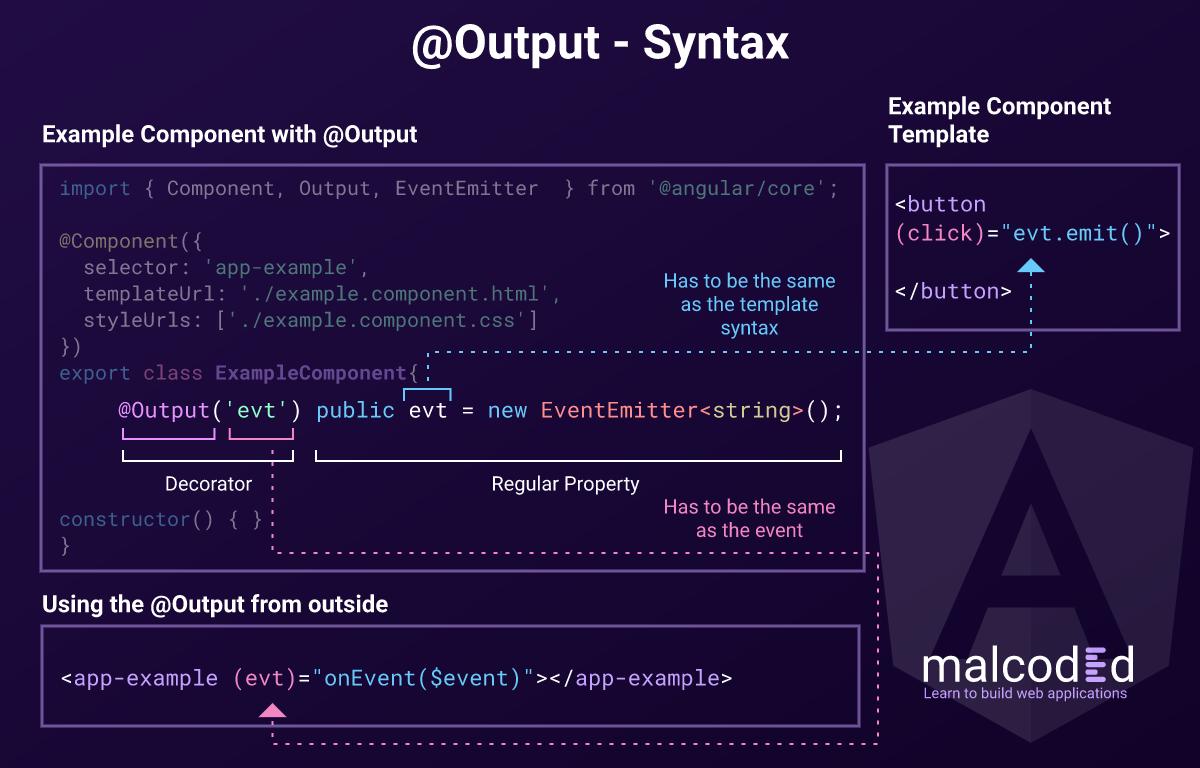 @Output - Syntax

Example Component with @Output

import { Component, Output, EventEmitter } from '@angular/core';

@Component({
selector: 'app-example',
templateUrl: './example.component.html',
styleUrls: ['./example.component.css']
})
export class ExampleComponent{

@Output('evt') public evt = new EventEmitter<string>();

Decorator

Regular Property

constructor() { }
}

Has to be the same as the template syntax

Has to be the same as the event

Example Component Template

<button (click)="evt.emit()">

</button>

Using the @Output from outside

<app-example (evt)="onEvent($event)"></app-example>

malcoded
Learn to build web applications